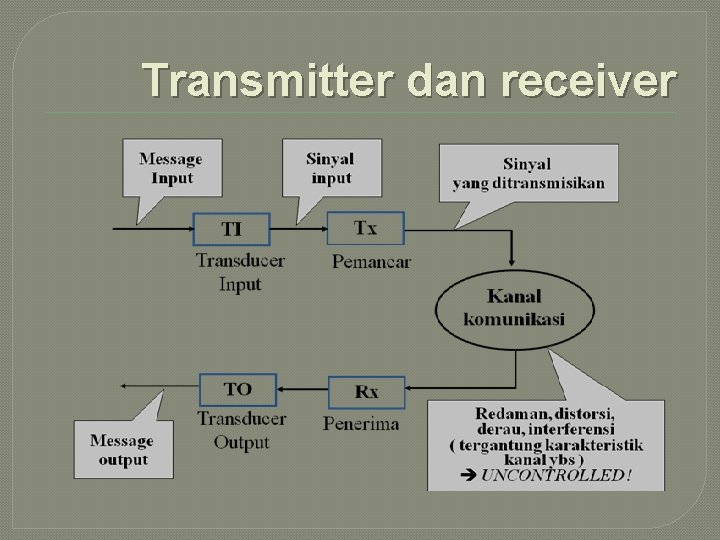 Transmitter dan receiver

Message Input

Sinyal input

Sinyal yang ditransmisikan

TI
Transducer Input

Tx
Pemancar

Kanal komunikasi

TO
Transducer Output

Rx
Penerima

Message output

Redaman, distorsi, derau, interferensi ( tergantung karakteristik kanal ybs )
➔ UNCONTROLLED !